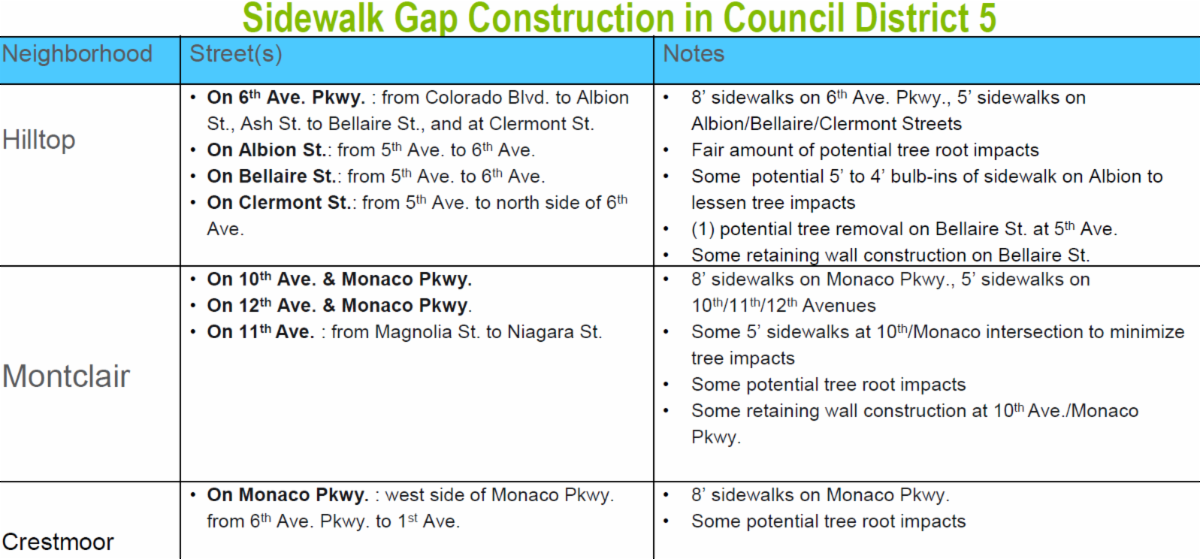 Sidewalk Gap Construction in Council District 5

| Neighborhood | Street(s) | Notes |
|---|---|---|
| Hilltop | • **On 6th Ave. Pkwy.** : from Colorado Blvd. to Albion St., Ash St. to Bellaire St., and at Clermont St. • **On Albion St.**: from 5th Ave. to 6th Ave. • **On Bellaire St.**: from 5th Ave. to 6th Ave. • **On Clermont St.**: from 5th Ave. to north side of 6th Ave. | • 8' sidewalks on 6th Ave. Pkwy., 5' sidewalks on Albion/Bellaire/Clermont Streets • Fair amount of potential tree root impacts • Some potential 5' to 4' bulb-ins of sidewalk on Albion to lessen tree impacts • (1) potential tree removal on Bellaire St. at 5th Ave. • Some retaining wall construction on Bellaire St. |
| Montclair | • **On 10th Ave. & Monaco Pkwy.** • **On 12th Ave. & Monaco Pkwy**. • **On 11th Ave.** : from Magnolia St. to Niagara St. | • 8' sidewalks on Monaco Pkwy., 5' sidewalks on 10th/11th/12th Avenues • Some 5' sidewalks at 10th/Monaco intersection to minimize tree impacts • Some potential tree root impacts • Some retaining wall construction at 10th Ave./Monaco Pkwy. |
| Crestmoor | • **On Monaco Pkwy.** : west side of Monaco Pkwy. from 6th Ave. Pkwy. to 1st Ave. | • 8' sidewalks on Monaco Pkwy. • Some potential tree root impacts |